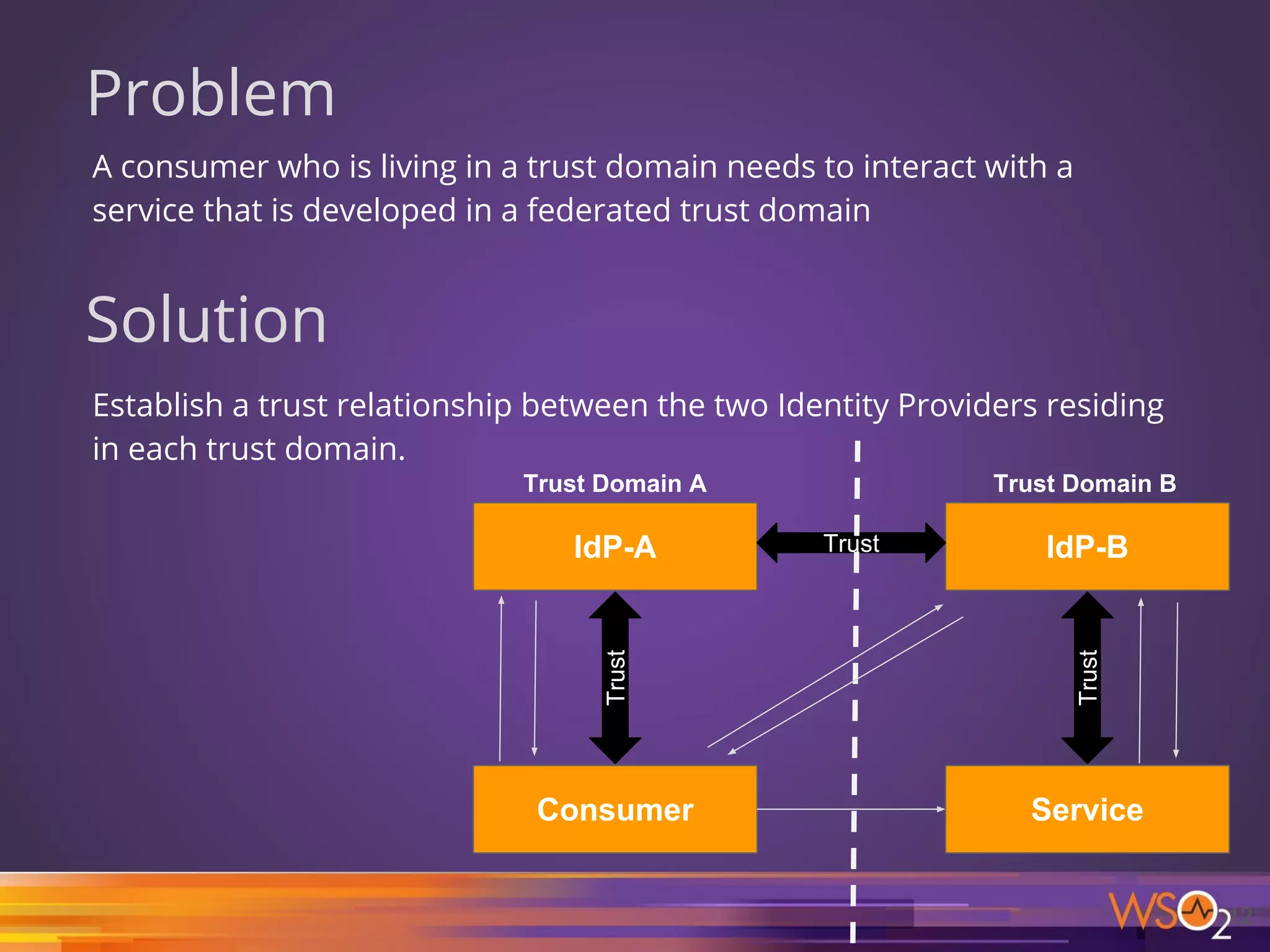 Problem

A consumer who is living in a trust domain needs to interact with a service that is developed in a federated trust domain

Solution

Establish a trust relationship between the two Identity Providers residing in each trust domain.

Trust Domain A

Trust Domain B

IdP-A

Trust

IdP-B

Trust

Trust

Consumer

Service

WSO2